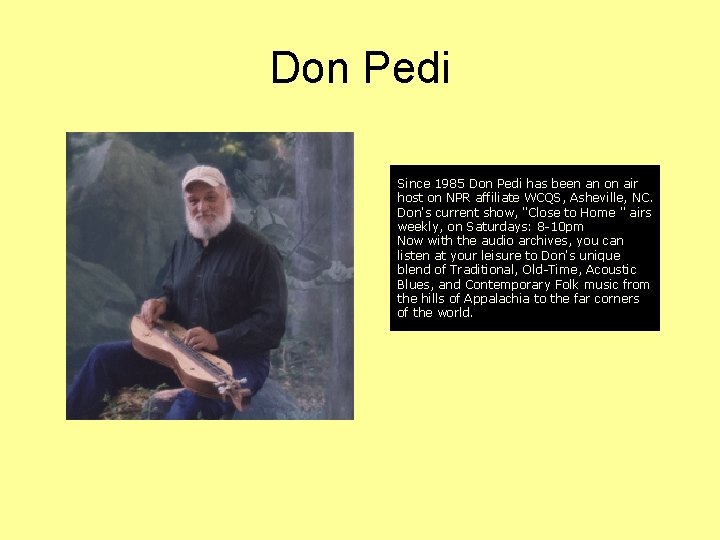 Don Pedi

Since 1985 Don Pedi has been an on air host on NPR affiliate WCQS, Asheville, NC. Don's current show, "Close to Home " airs weekly, on Saturdays: 8-10pm
Now with the audio archives, you can listen at your leisure to Don's unique blend of Traditional, Old-Time, Acoustic Blues, and Contemporary Folk music from the hills of Appalachia to the far corners of the world.